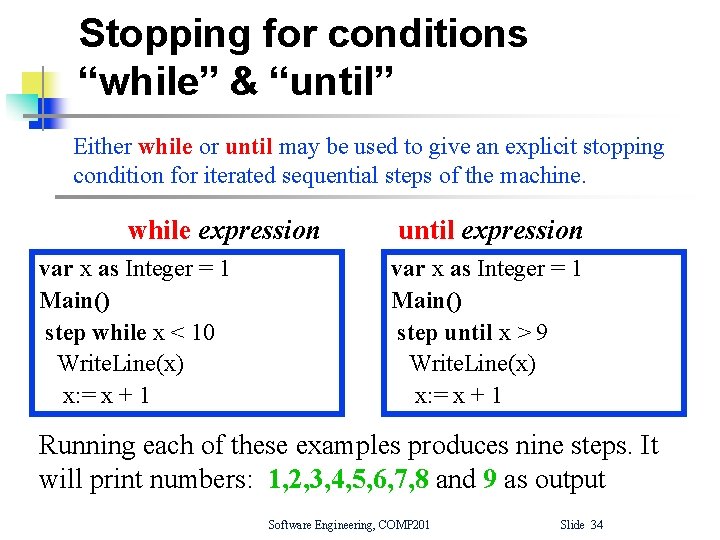 Stopping for conditions “while” & “until”

Either while or until may be used to give an explicit stopping condition for iterated sequential steps of the machine.

while expression

var x as Integer = 1
Main()
step while x < 10
WriteLine(x)
x:= x + 1

until expression

var x as Integer = 1
Main()
step until x > 9
WriteLine(x)
x:= x + 1

Running each of these examples produces nine steps. It will print numbers: 1,2,3,4,5,6,7,8 and 9 as output

Software Engineering, COMP201

Slide 34